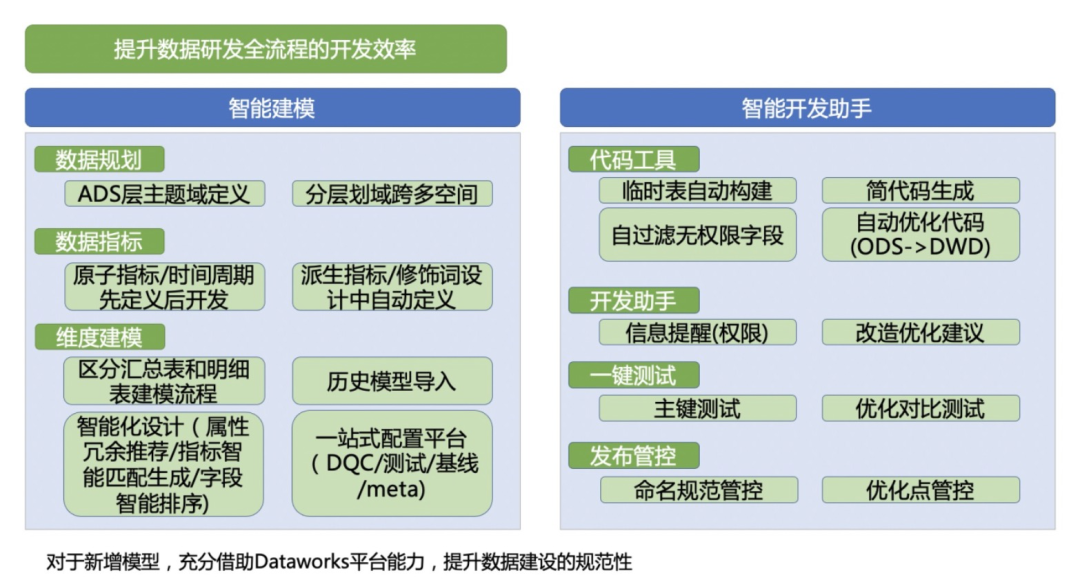 提升数据研发全流程的开发效率

智能建模

数据规划

ADS层主题域定义

分层划域跨多空间

数据指标

原子指标/时间周期先定义后开发

派生指标/修饰词设计中自动定义

维度建模

区分汇总表和明细表建模流程

历史模型导入

智能化设计（属性冗余推荐/指标智能匹配生成/字段智能排序）

一站式配置平台（DQC/测试/基线/meta）

智能开发助手

代码工具

临时表自动构建

简代码生成

自过滤无权限字段

自动优化代码(ODS->DWD)

开发助手

信息提醒(权限)

改造优化建议

一键测试

主键测试

优化对比测试

发布管控

命名规范管控

优化点管控

对于新增模型，充分借助Dataworks平台能力，提升数据建设的规范性